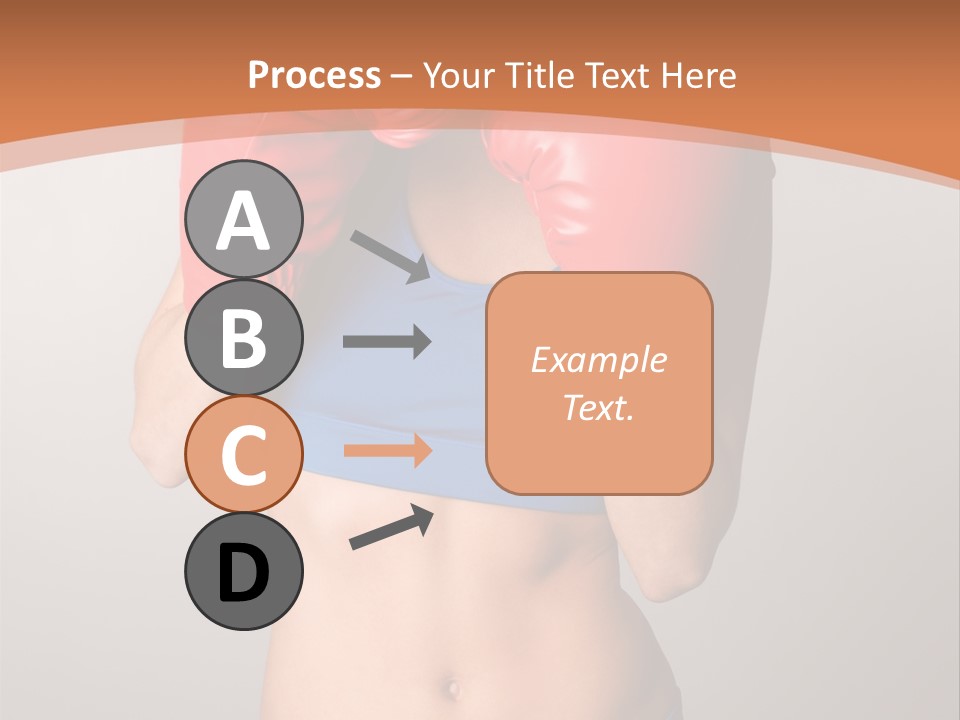 Process – Your Title Text Here

A

B

C

D

Example Text.